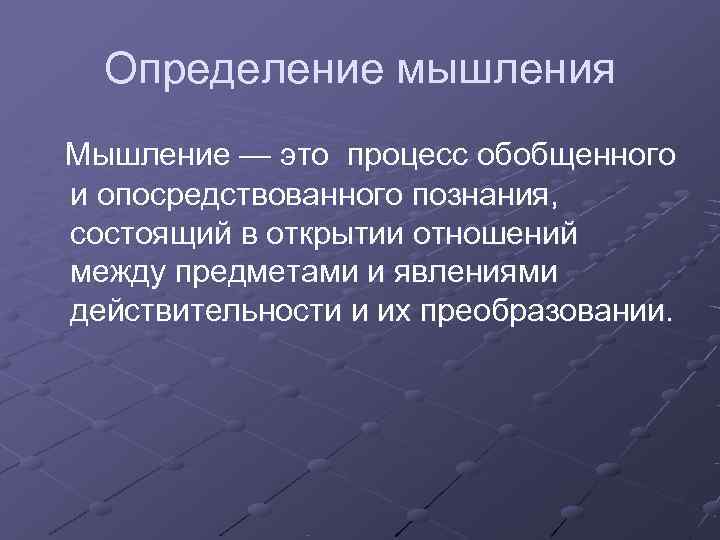 Определение мышления

Мышление — это процесс обобщенного и опосредствованного познания, состоящий в открытии отношений между предметами и явлениями действительности и их преобразовании.